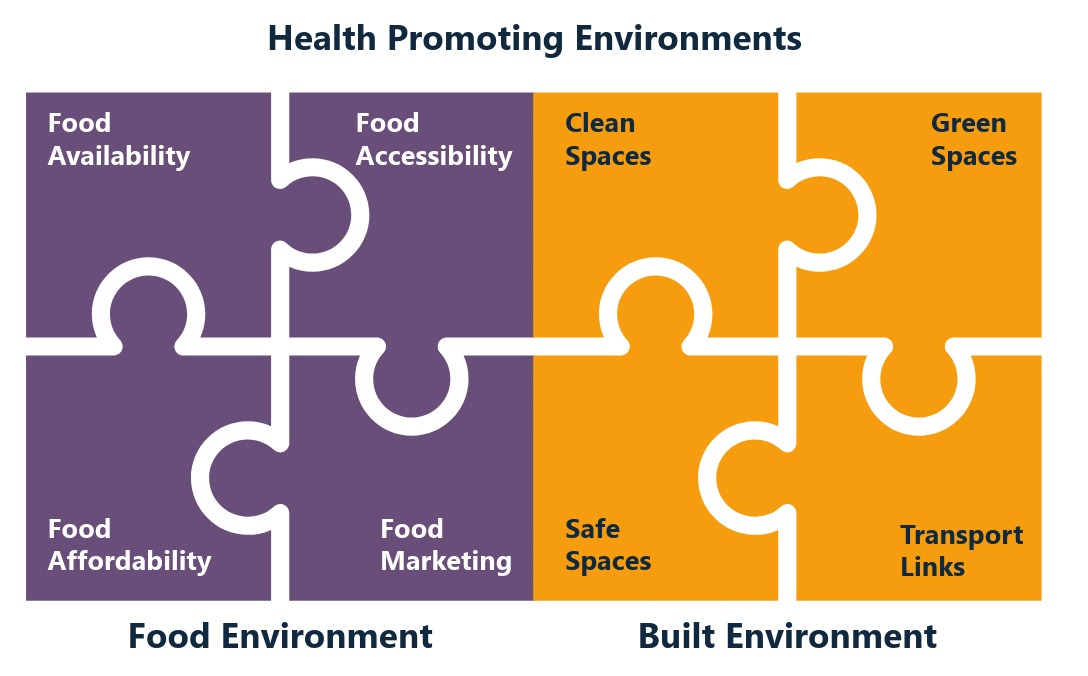 Health Promoting Environments

Food Availability

Food Accessibility

Clean Spaces

Green Spaces

Food Affordability

Food Marketing

Safe Spaces

Transport Links

Food Environment

Built Environment